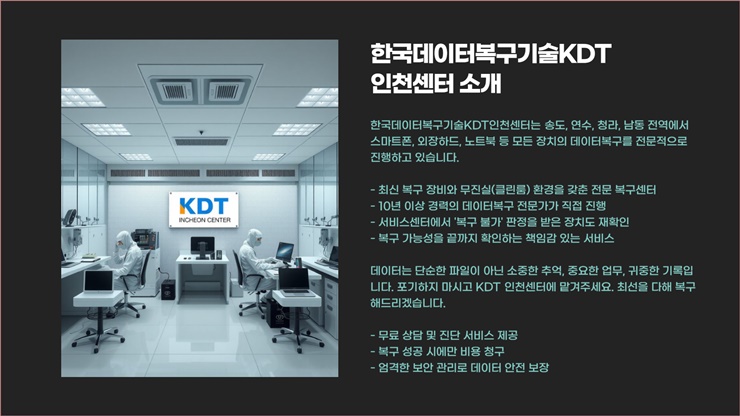 KDT
INCHEON CENTER

한국데이터복구기술KDT 인천센터 소개

한국데이터복구기술KDT인천센터는 송도, 연수, 청라, 남동 전역에서 스마트폰, 외장하드, 노트북 등 모든 장치의 데이터복구를 전문적으로 진행하고 있습니다.

- 최신 복구 장비와 무진실(클린룸) 환경을 갖춘 전문 복구센터
- 10년 이상 경력의 데이터복구 전문가가 직접 진행
- 서비스센터에서 '복구 불가' 판정을 받은 장치도 재확인
- 복구 가능성을 끝까지 확인하는 책임감 있는 서비스

데이터는 단순한 파일이 아닌 소중한 추억, 중요한 업무, 귀중한 기록입니다. 포기하지 마시고 KDT 인천센터에 맡겨주세요. 최선을 다해 복구해드리겠습니다.

- 무료 상담 및 진단 서비스 제공
- 복구 성공 시에만 비용 청구
- 엄격한 보안 관리로 데이터 안전 보장